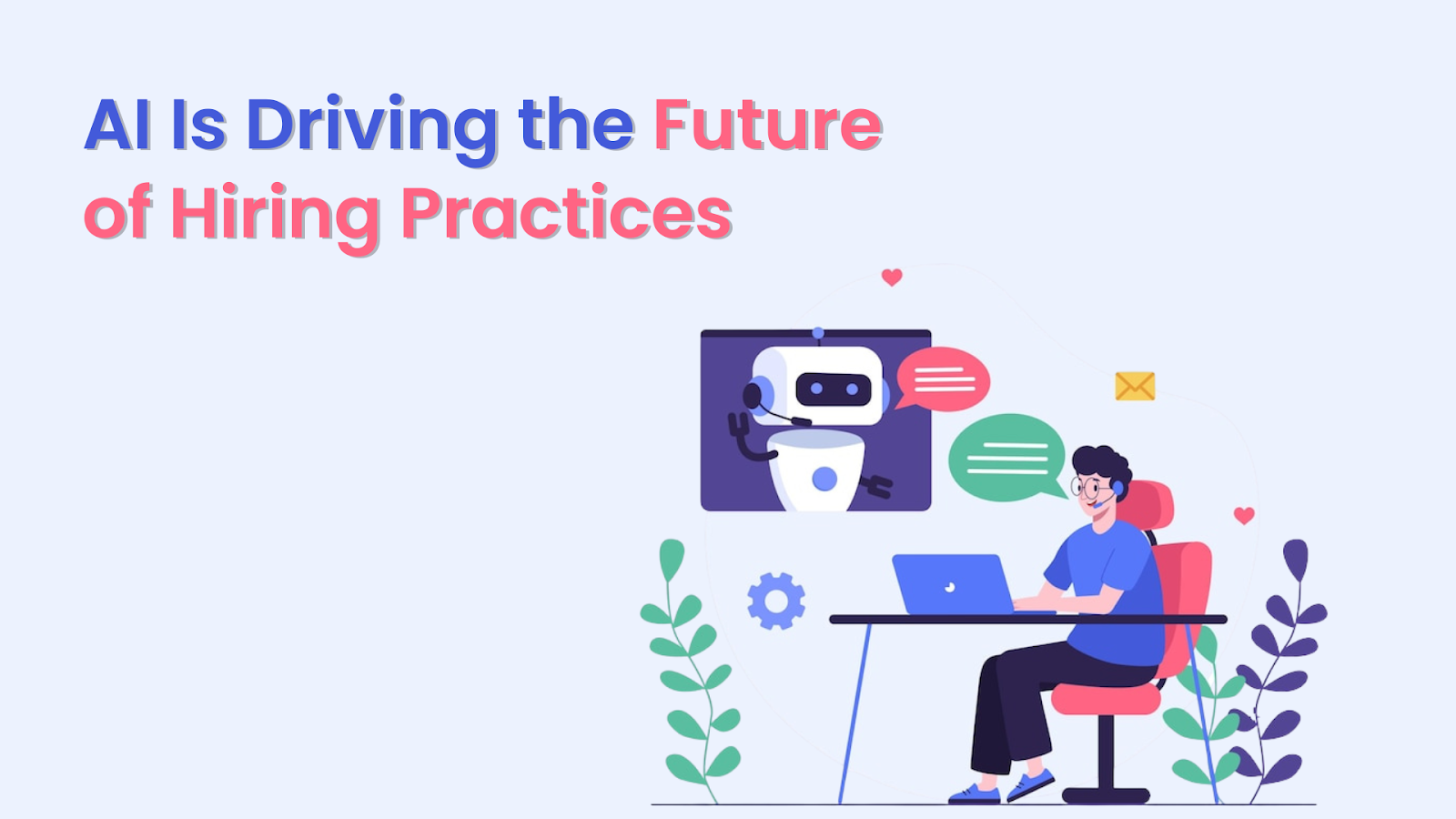 AI Is Driving the Future of Hiring Practices